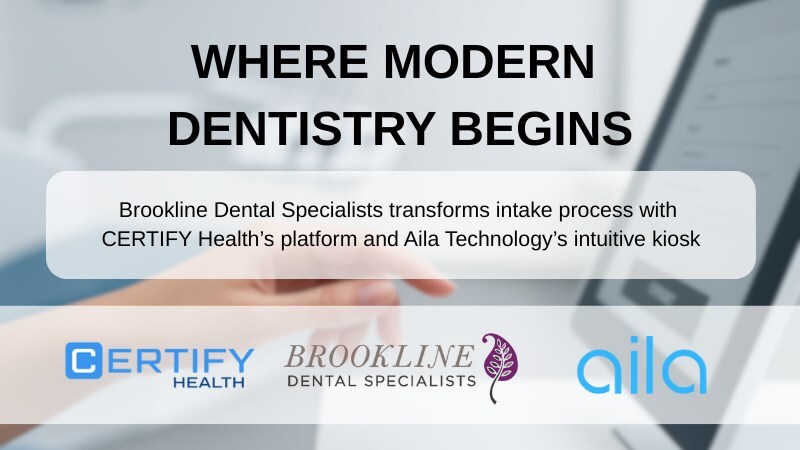 WHERE MODERN DENTISTRY BEGINS

Brookline Dental Specialists transforms intake process with CERTIFY Health's platform and Aila Technology's intuitive kiosk

CERTIFY HEALTH

BROOKLINE DENTAL SPECIALISTS

aila